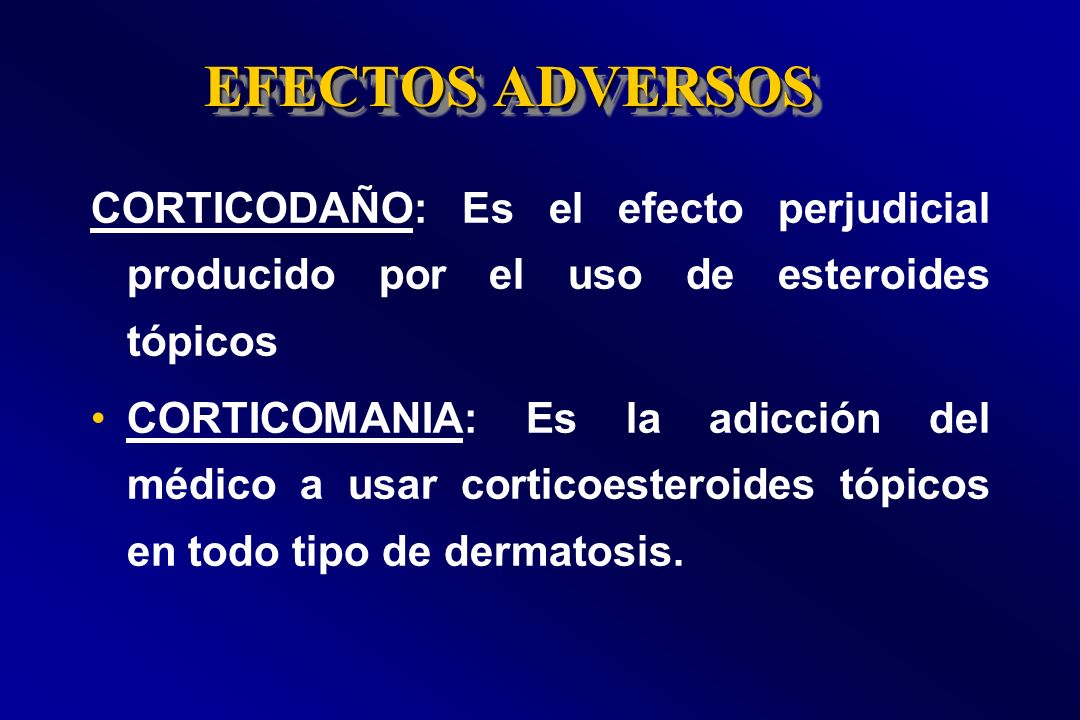 EFECTOS ADVERSOS

CORTICODAÑO: Es el efecto perjudicial producido por el uso de esteroides tópicos

• CORTICOMANIA: Es la adicción del médico a usar corticoesteroides tópicos en todo tipo de dermatosis.